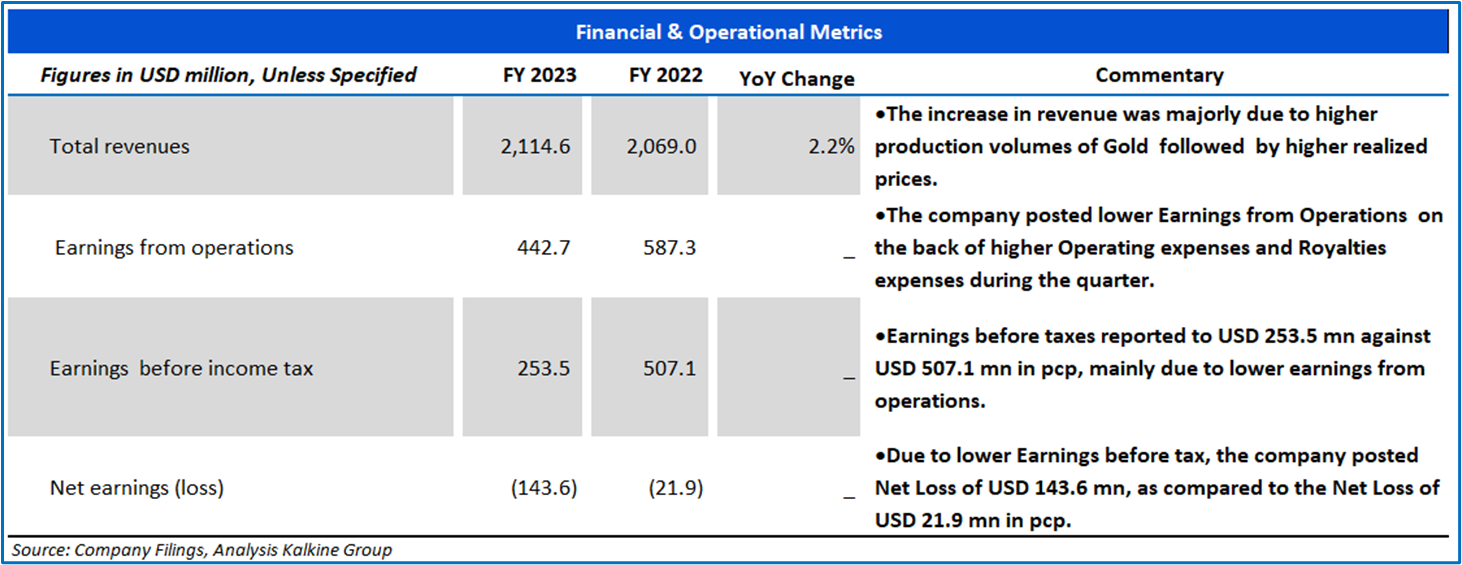 Financial & Operational Metrics

| Figures in USD million, Unless Specified | FY 2023 | FY 2022 | YoY Change | Commentary |
|---|---|---|---|---|
| Total revenues | 2,114.6 | 2,069.0 | 2.2% | •The increase in revenue was majorly due to higher production volumes of Gold followed by higher realized prices. |
| Earnings from operations | 442.7 | 587.3 | _ | •The company posted lower Earnings from Operations on the back of higher Operating expenses and Royalties expenses during the quarter. |
| Earnings before income tax | 253.5 | 507.1 | _ | •Earnings before taxes reported to USD 253.5 mn against USD 507.1 mn in pcp, mainly due to lower earnings from operations. |
| Net earnings (loss) | (143.6) | (21.9) | _ | •Due to lower Earnings before tax, the company posted Net Loss of USD 143.6 mn, as compared to the Net Loss of USD 21.9 mn in pcp. |

Source: Company Filings, Analysis Kalkine Group